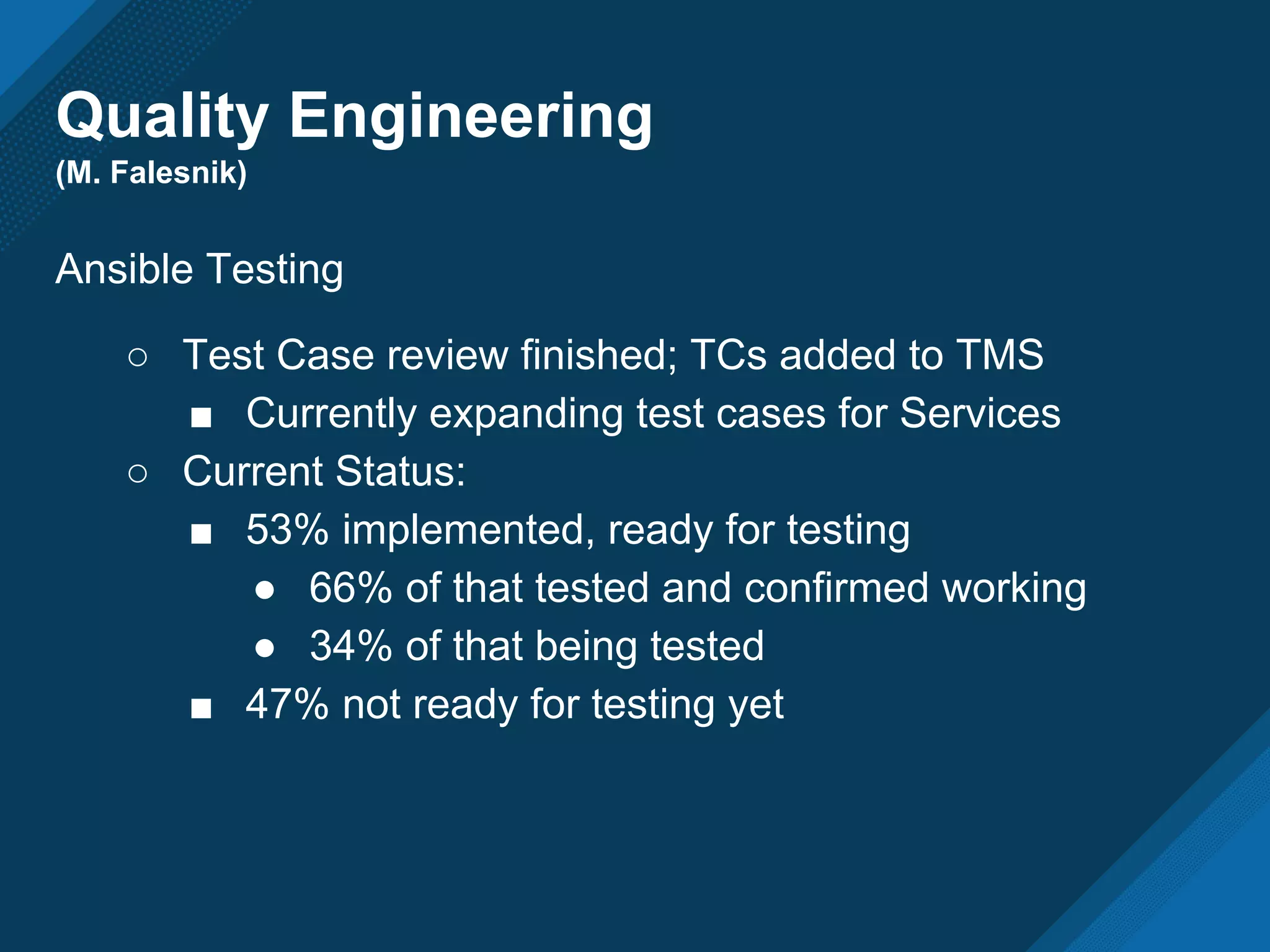 Quality Engineering
(M. Falesnik)

Ansible Testing

○ Test Case review finished; TCs added to TMS
■ Currently expanding test cases for Services
○ Current Status:
■ 53% implemented, ready for testing
● 66% of that tested and confirmed working
● 34% of that being tested
■ 47% not ready for testing yet